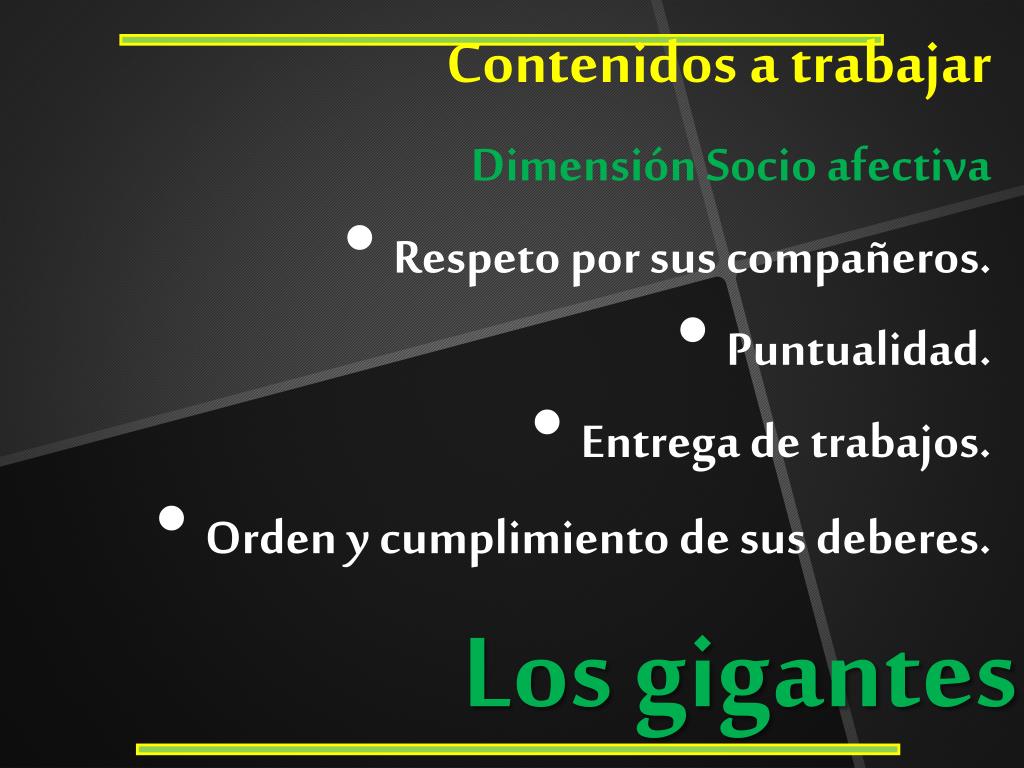 Contenidos a trabajar

Dimensión Socio afectiva

• Respeto por sus compañeros.

• Puntualidad.

• Entrega de trabajos.

• Orden y cumplimiento de sus deberes.

Los gigantes